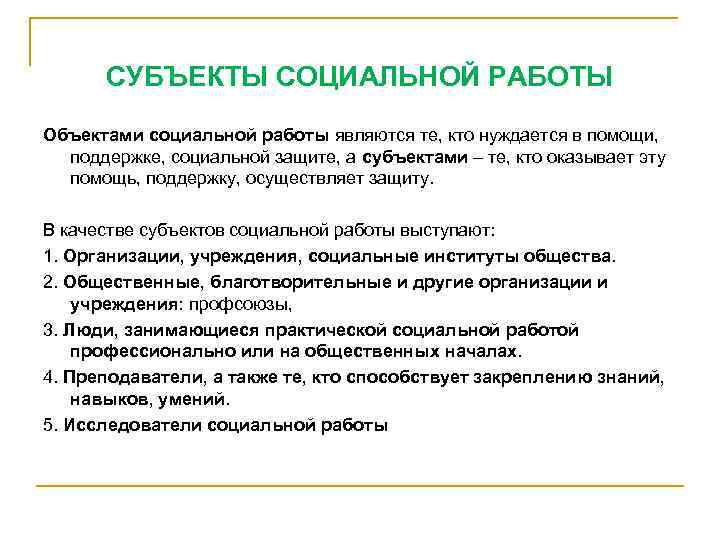 СУБЪЕКТЫ СОЦИАЛЬНОЙ РАБОТЫ

Объектами социальной работы являются те, кто нуждается в помощи, поддержке, социальной защите, а субъектами – те, кто оказывает эту помощь, поддержку, осуществляет защиту.

В качестве субъектов социальной работы выступают:

1. Организации, учреждения, социальные институты общества.

2. Общественные, благотворительные и другие организации и учреждения: профсоюзы,

3. Люди, занимающиеся практической социальной работой профессионально или на общественных началах.

4. Преподаватели, а также те, кто способствует закреплению знаний, навыков, умений.

5. Исследователи социальной работы